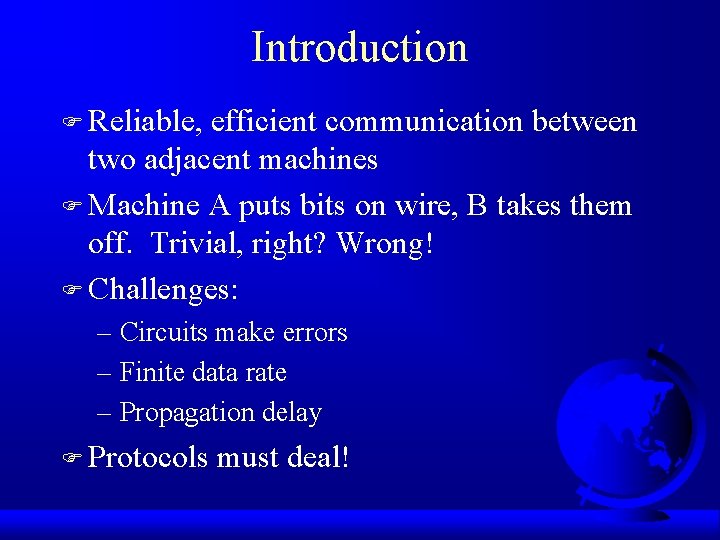 Introduction

Reliable, efficient communication between two adjacent machines

Machine A puts bits on wire, B takes them off. Trivial, right? Wrong!

Challenges:

– Circuits make errors
– Finite data rate
– Propagation delay

Protocols must deal!